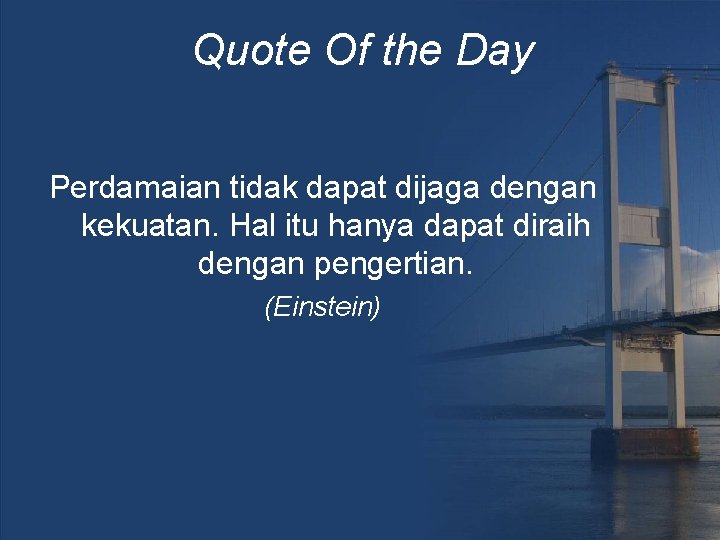 Quote Of the Day

Perdamaian tidak dapat dijaga dengan kekuatan. Hal itu hanya dapat diraih dengan pengertian.

(Einstein)